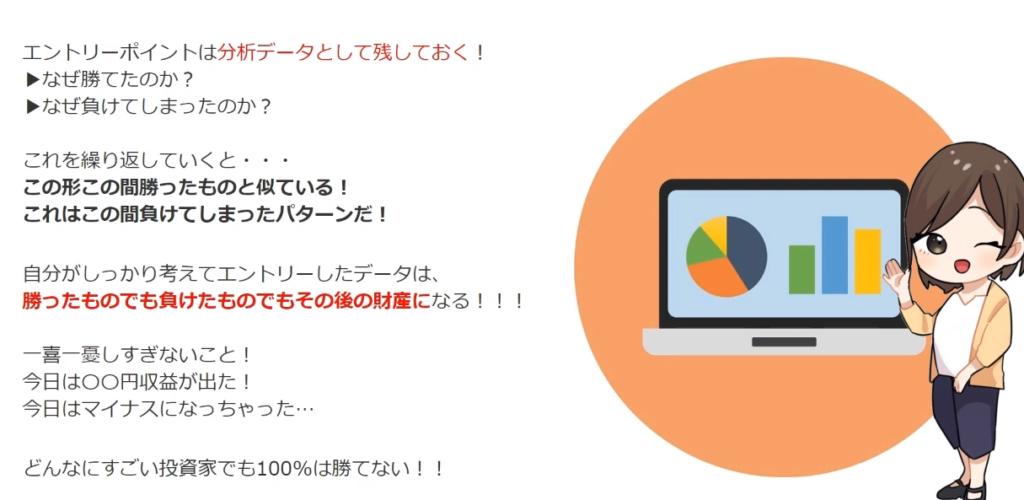 エントリーポイントは分析データとして残しておく！
▶なぜ勝てたのか？
▶なぜ負けてしまったのか？

これを繰り返していくと・・・
この形この間勝ったものと似ている！
これはこの間負けてしまったパターンだ！

自分がしっかり考えてエントリーしたデータは、
勝ったものでも負けたものでもその後の財産になる！！！

一喜一憂しすぎないこと！
今日は〇〇円収益が出た！
今日はマイナスになっちゃった…

どんなにすごい投資家でも100%は勝てない！！